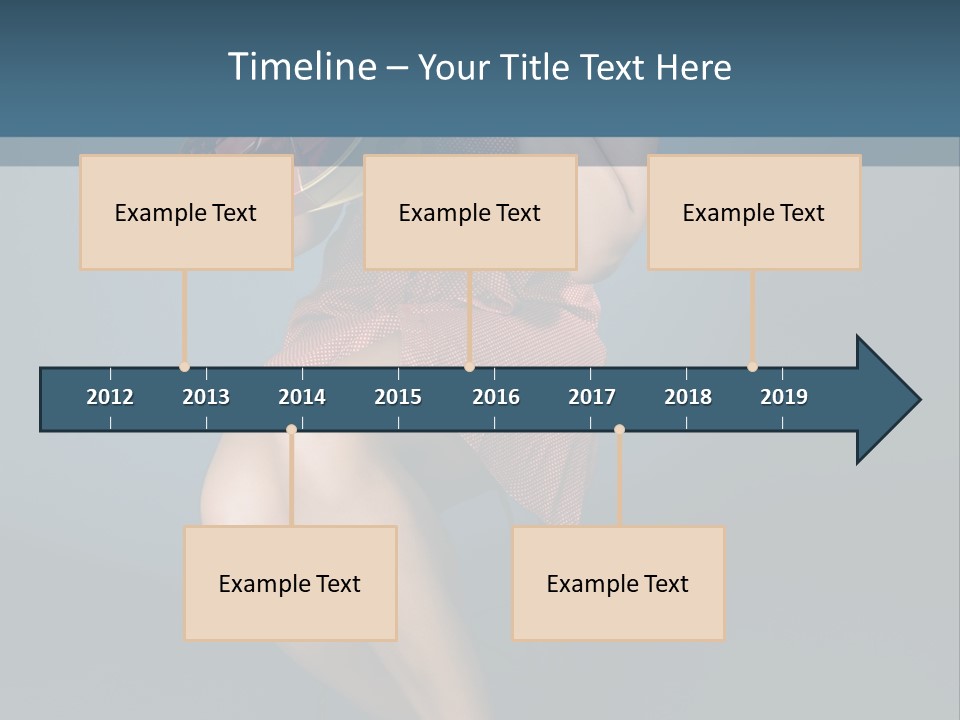 Timeline – Your Title Text Here

Example Text

Example Text

Example Text

2012 2013 2014 2015 2016 2017 2018 2019

Example Text

Example Text